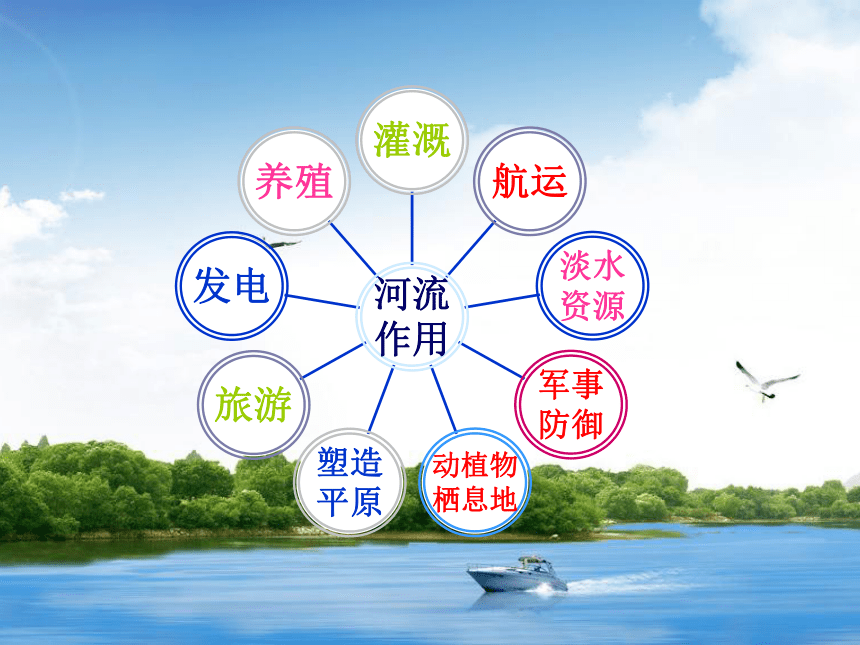 河流作用

灌溉

航运

淡水资源

军事防御

动植物栖息地

塑造平原

旅游

发电

养殖